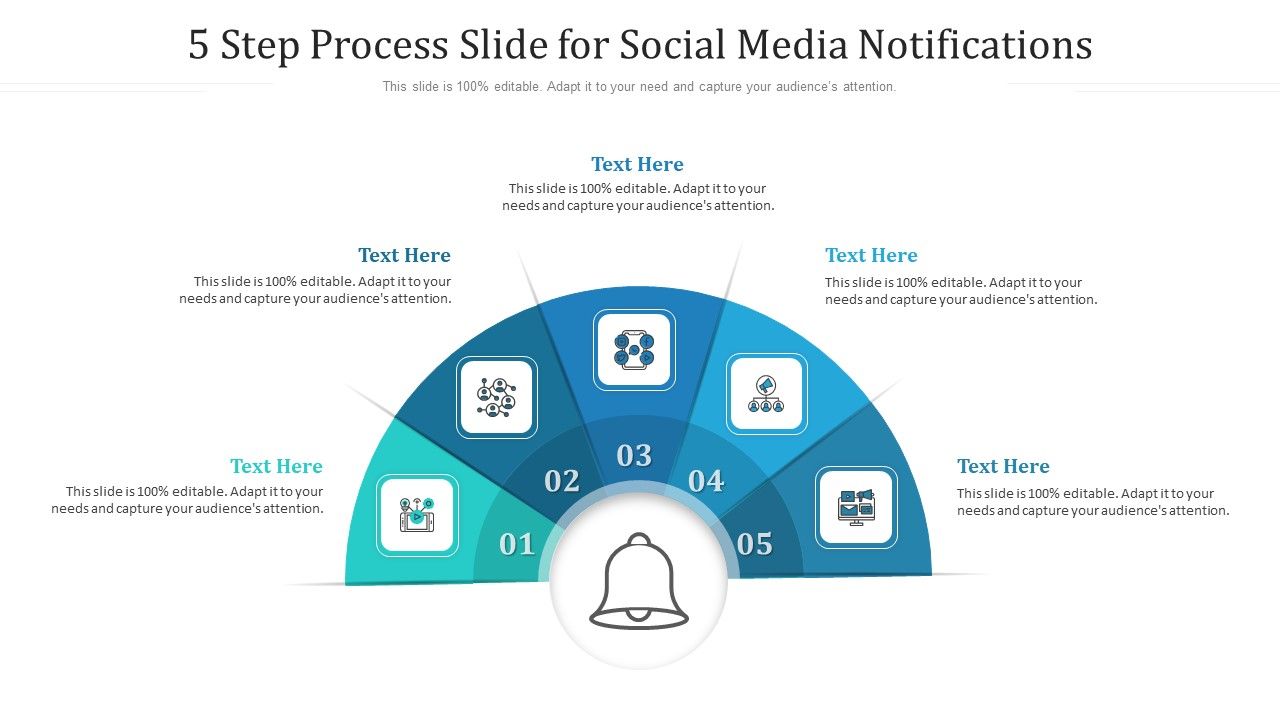 5 Step Process Slide for Social Media Notifications

This slide is 100% editable. Adapt it to your need and capture your audience's attention.

Text Here
This slide is 100% editable. Adapt it to your needs and capture your audience's attention.

Text Here
This slide is 100% editable. Adapt it to your needs and capture your audience's attention.

Text Here
This slide is 100% editable. Adapt it to your needs and capture your audience's attention.

Text Here
This slide is 100% editable. Adapt it to your needs and capture your audience's attention.

Text Here
This slide is 100% editable. Adapt it to your needs and capture your audience's attention.

01

02

03

04

05